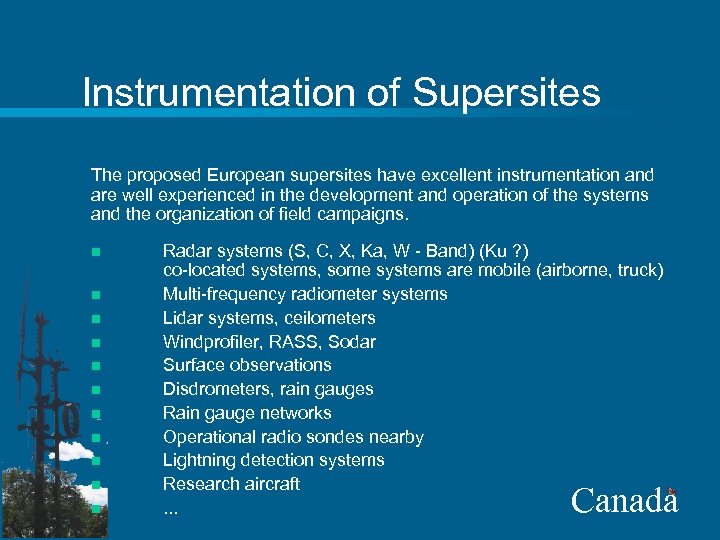 Instrumentation of Supersites

The proposed European supersites have excellent instrumentation and are well experienced in the development and operation of the systems and the organization of field campaigns.

- Radar systems (S, C, X, Ka, W - Band) (Ku ?) co-located systems, some systems are mobile (airborne, truck)
- Multi-frequency radiometer systems
- Lidar systems, ceilometers
- Windprofiler, RASS, Sodar
- Surface observations
- Disdrometers, rain gauges
- Rain gauge networks
- Operational radio sondes nearby
- Lightning detection systems
- Research aircraft
- ...

Canada